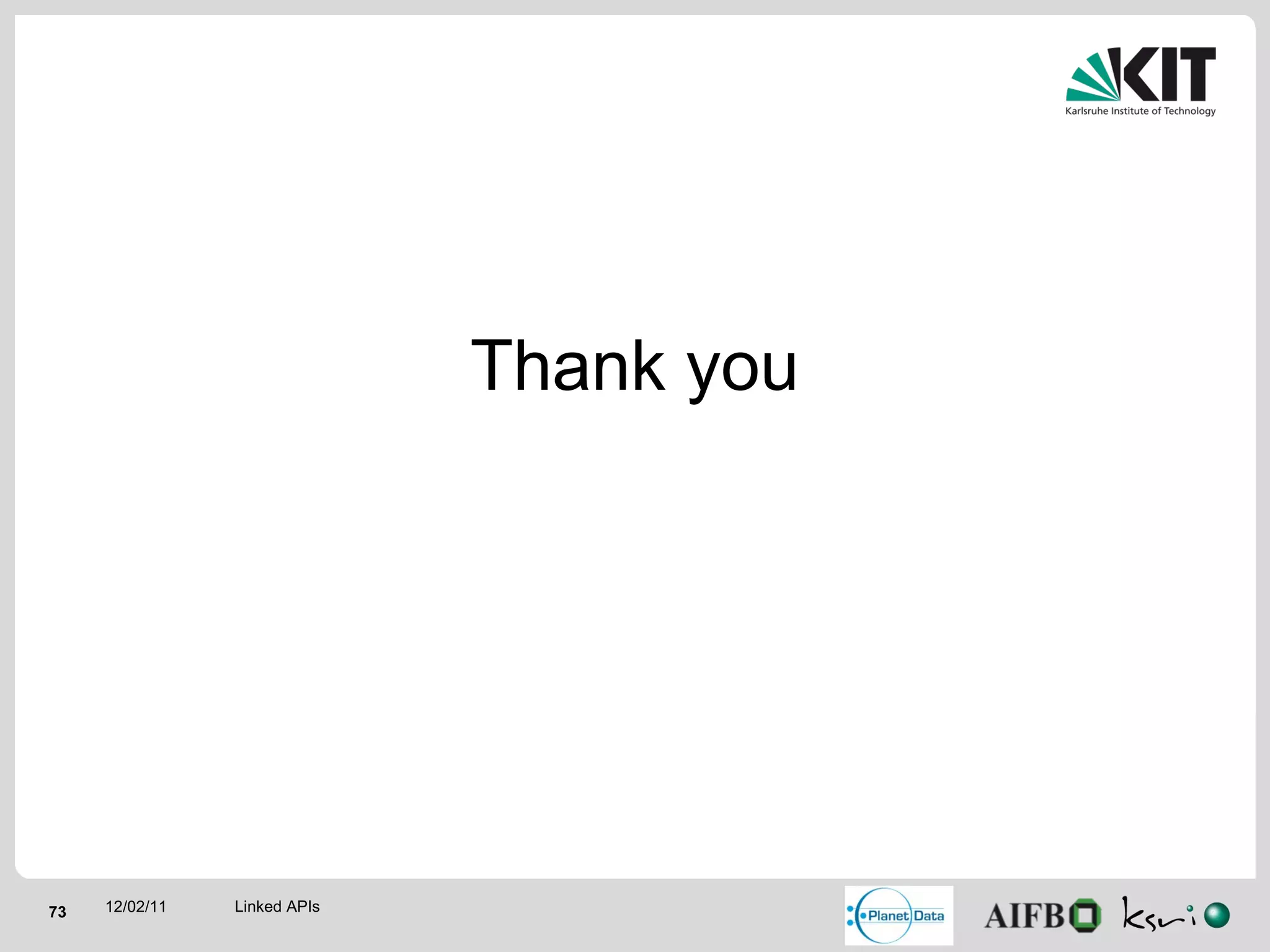 KIT
Karlsruhe Institute of Technology

Thank you

73 12/02/11 Linked APIs

Planet Data

AIFB

ksri